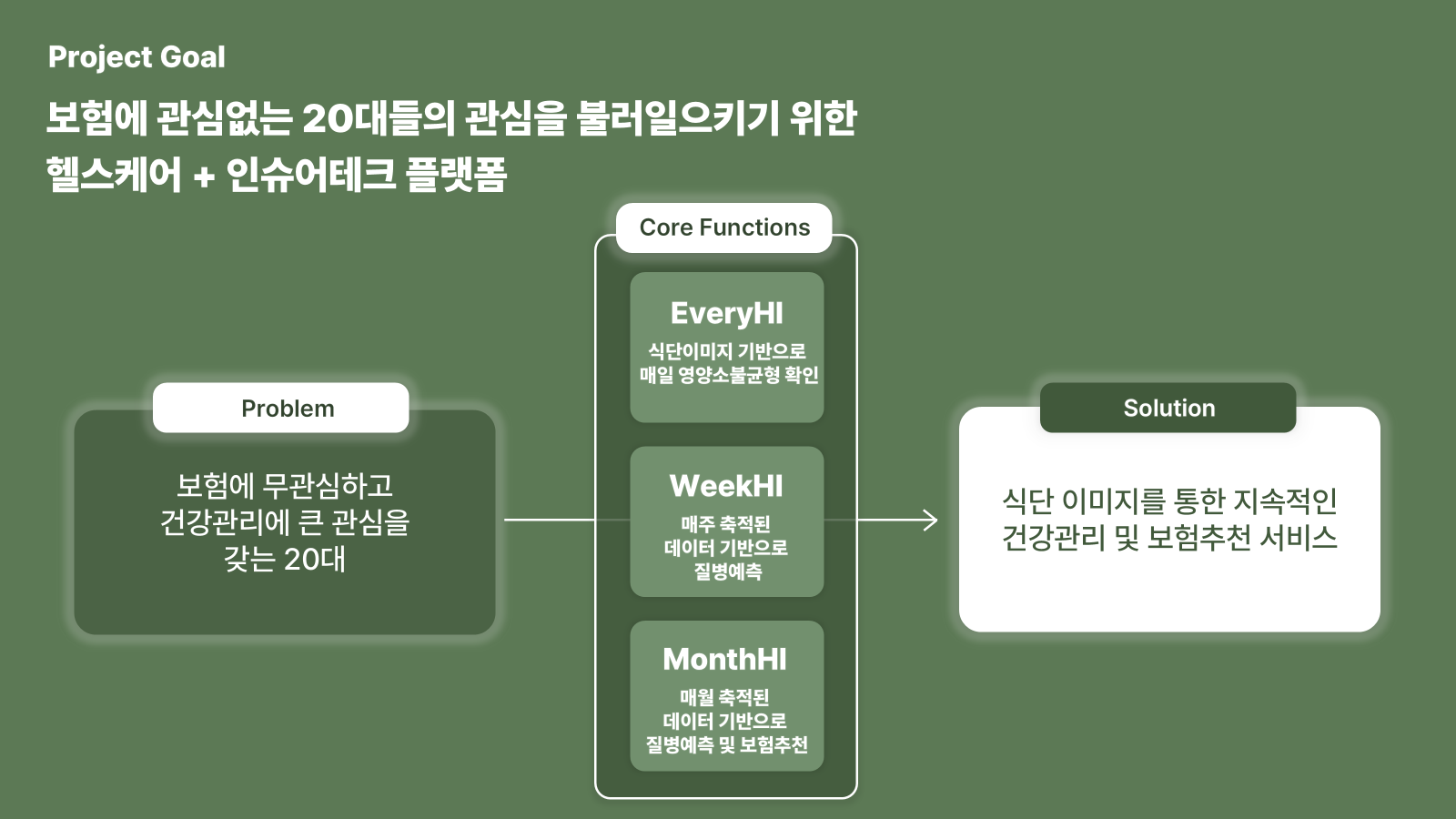 Project Goal

보험에 관심없는 20대들의 관심을 불러일으키기 위한
헬스케어 + 인슈어테크 플랫폼

Problem

보험에 무관심하고
건강관리에 큰 관심을
갖는 20대

Core Functions

EveryHI
식단이미지 기반으로
매일 영양소불균형 확인

WeekHI
매주 축적된
데이터 기반으로
질병예측

MonthHI
매월 축적된
데이터 기반으로
질병예측 및 보험추천

Solution

식단 이미지를 통한 지속적인
건강관리 및 보험추천 서비스